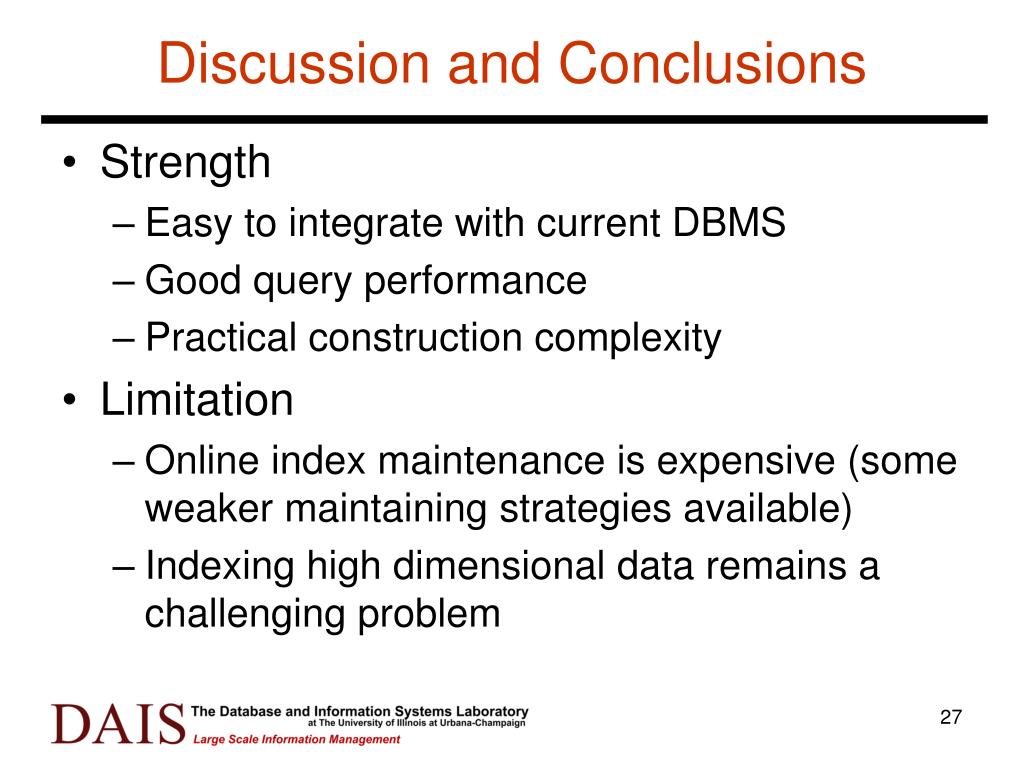 Discussion and Conclusions

• Strength
– Easy to integrate with current DBMS
– Good query performance
– Practical construction complexity

• Limitation
– Online index maintenance is expensive (some weaker maintaining strategies available)
– Indexing high dimensional data remains a challenging problem

DAIS The Database and Information Systems Laboratory at The University of Illinois at Urbana-Champaign
Large Scale Information Management

27